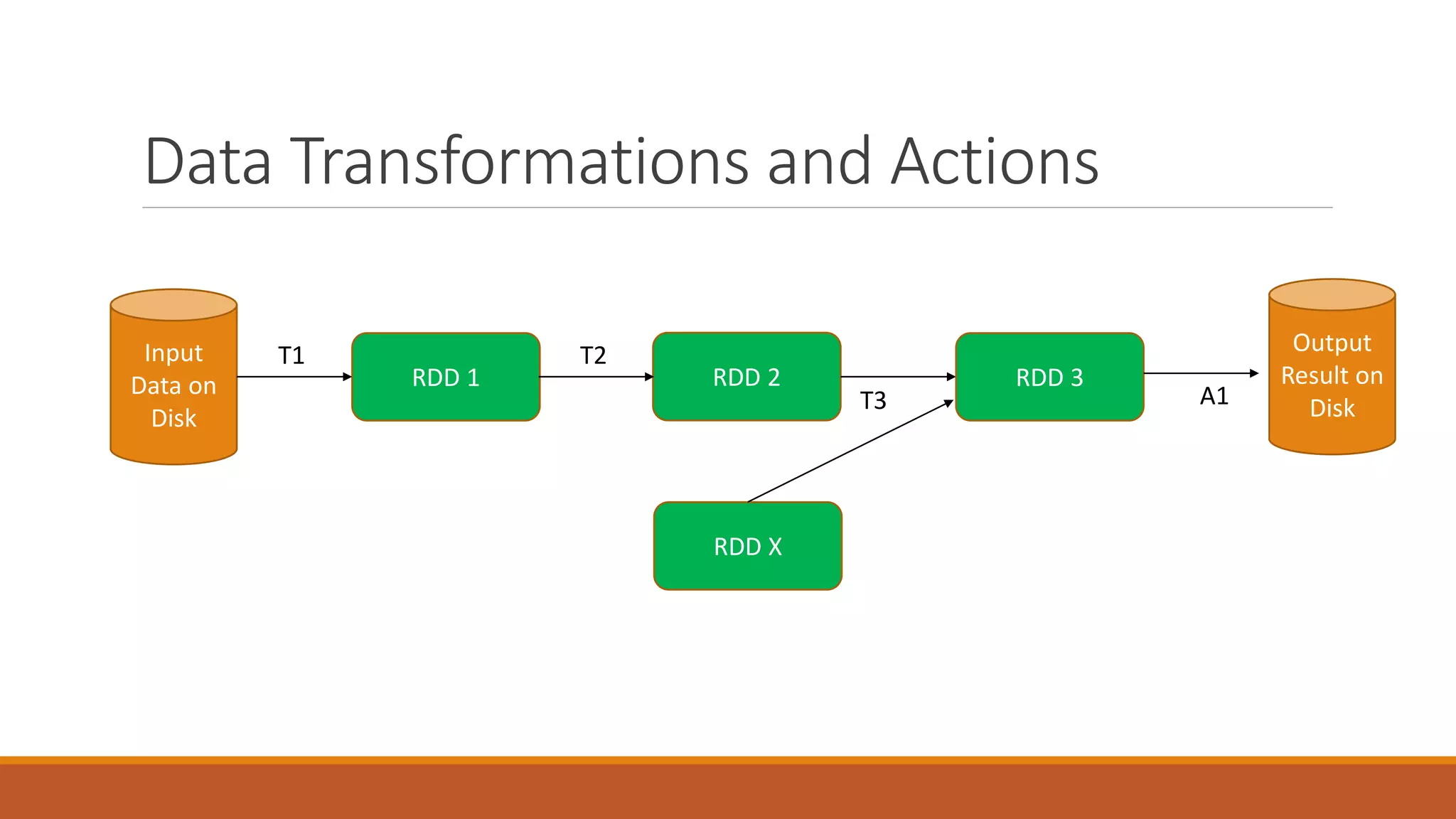 Data Transformations and Actions

Input Data on Disk

T1

RDD 1

T2

RDD 2

T3

RDD 3

A1

Output Result on Disk

RDD X